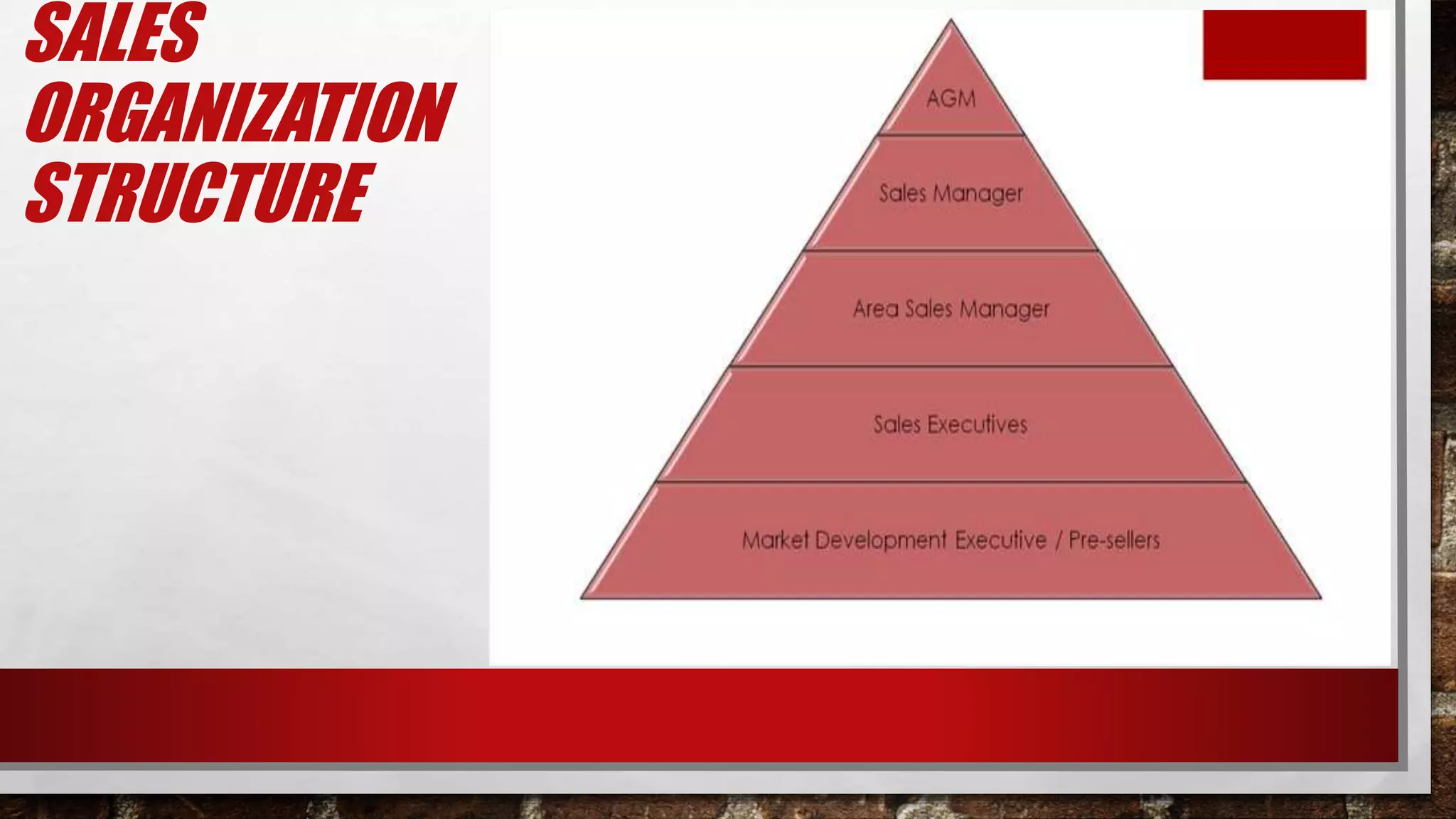 SALES ORGANIZATION STRUCTURE

AGM

Sales Manager

Area Sales Manager

Sales Executives

Market Development Executive / Pre-sellers